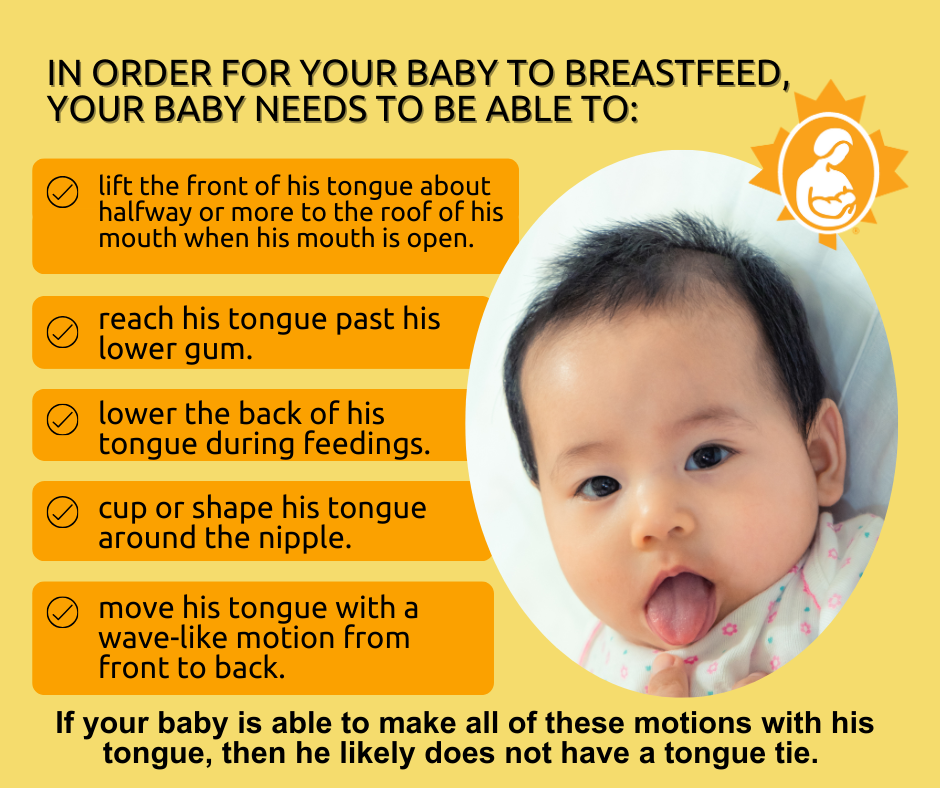 IN ORDER FOR YOUR BABY TO BREASTFEED, YOUR BABY NEEDS TO BE ABLE TO:

lift the front of his tongue about halfway or more to the roof of his mouth when his mouth is open.

reach his tongue past his lower gum.

lower the back of his tongue during feedings.

cup or shape his tongue around the nipple.

move his tongue with a wave-like motion from front to back.

If your baby is able to make all of these motions with his tongue, then he likely does not have a tongue tie.